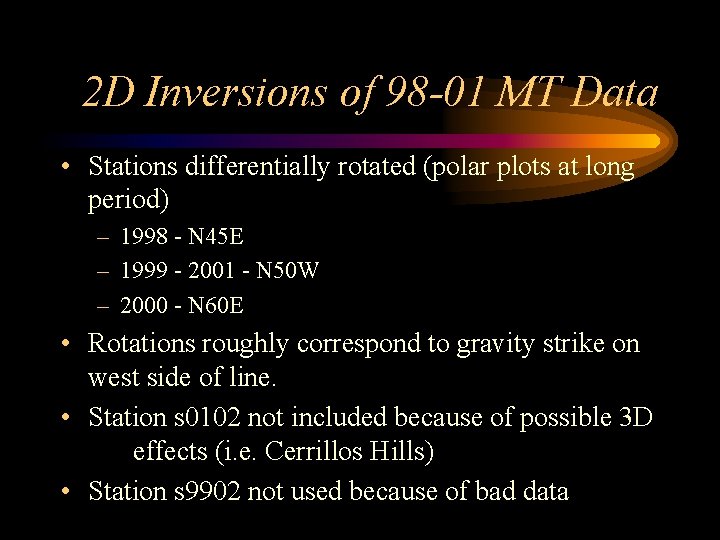 2D Inversions of 98-01 MT Data

• Stations differentially rotated (polar plots at long period)

– 1998 - N45E

– 1999 - 2001 - N50W

– 2000 - N60E

• Rotations roughly correspond to gravity strike on west side of line.

• Station s0102 not included because of possible 3D effects (i.e. Cerrillos Hills)

• Station s9902 not used because of bad data